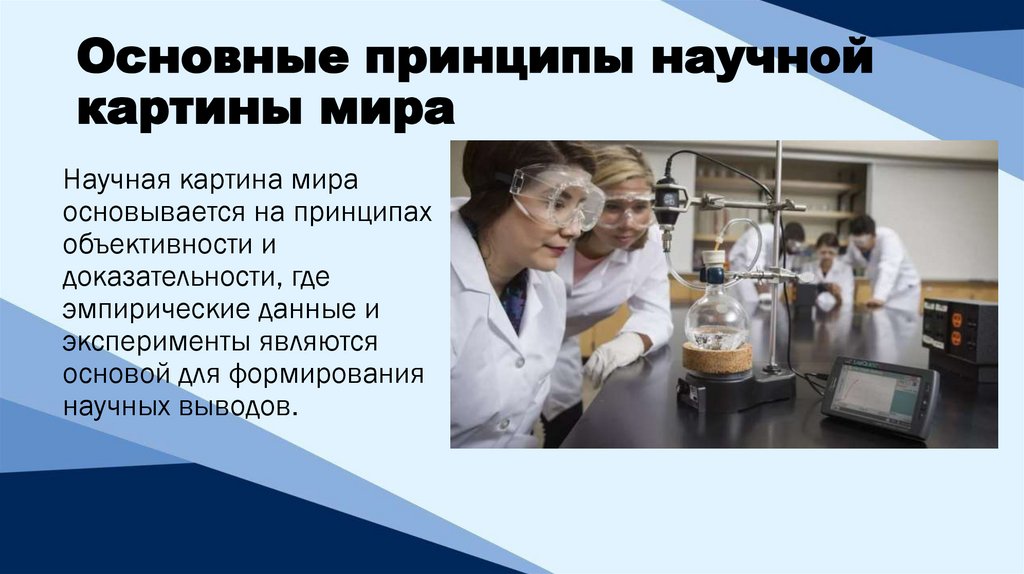 Основные принципы научной картины мира

Научная картина мира основывается на принципах объективности и доказательности, где эмпирические данные и эксперименты являются основой для формирования научных выводов.